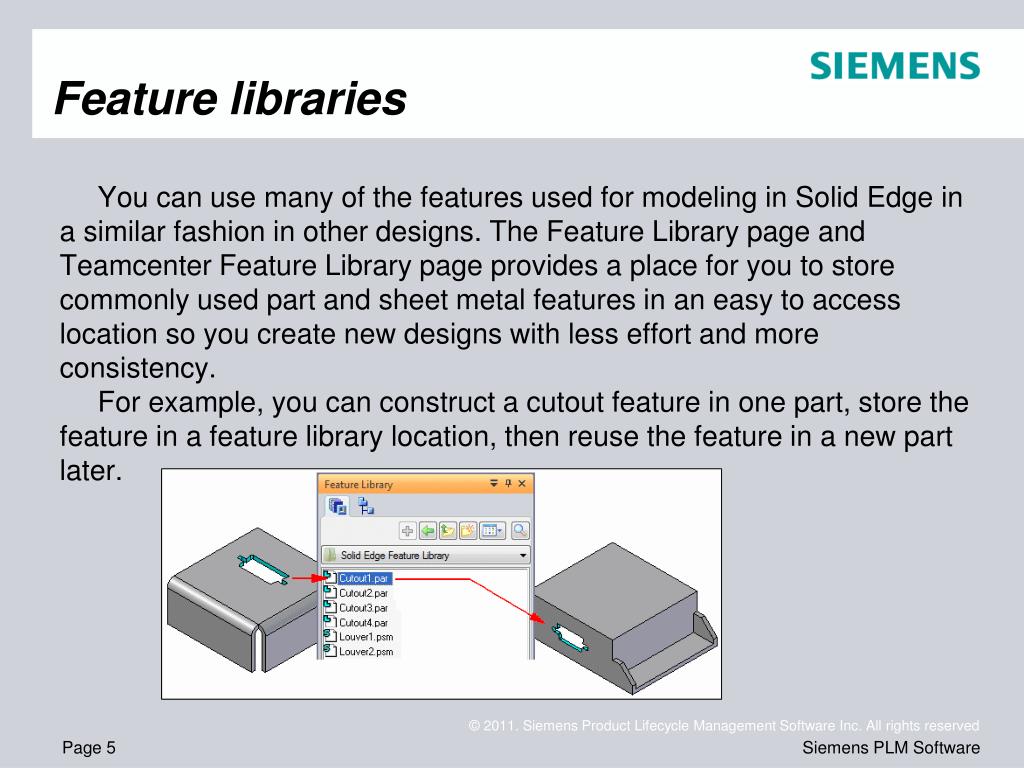 SIEMENS

Feature libraries

You can use many of the features used for modeling in Solid Edge in a similar fashion in other designs. The Feature Library page and Teamcenter Feature Library page provides a place for you to store commonly used part and sheet metal features in an easy to access location so you create new designs with less effort and more consistency.

For example, you can construct a cutout feature in one part, store the feature in a feature library location, then reuse the feature in a new part later.

Feature Library

Solid Edge Feature Library

Cutout1.par
Cutout2.par
Cutout3.par
Cutout4.par
Louver1.psm
Louver2.psm

© 2011. Siemens Product Lifecycle Management Software Inc. All rights reserved

Page 5

Siemens PLM Software